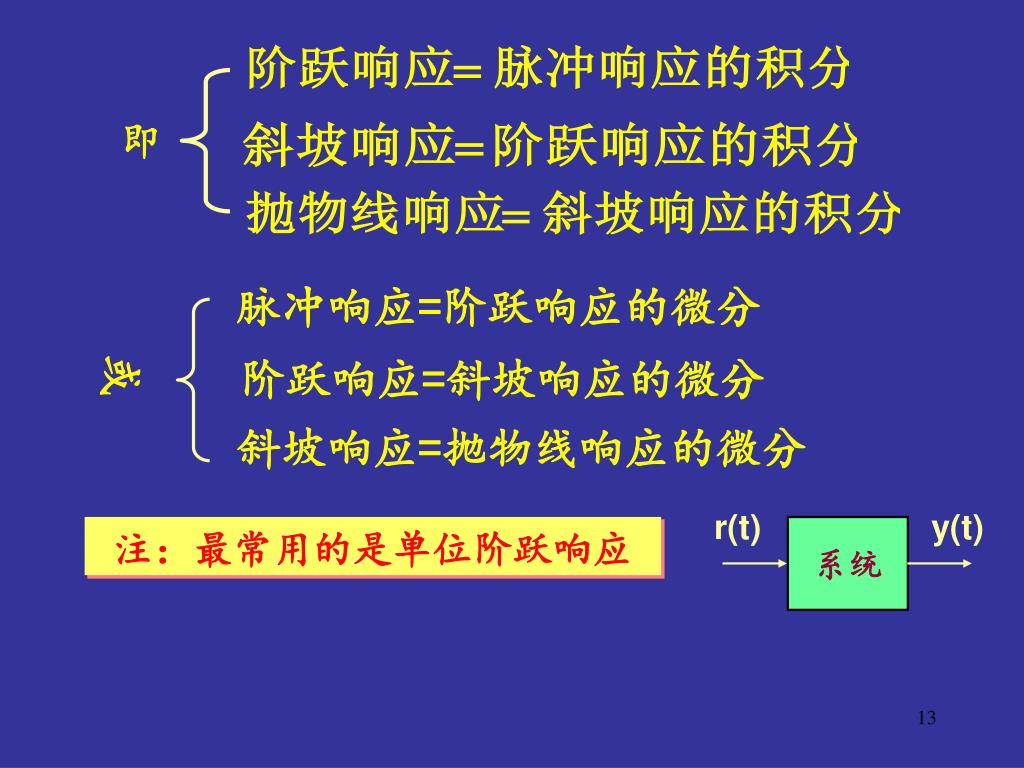 即

阶跃响应= 脉冲响应的积分

斜坡响应=阶跃响应的积分

抛物线响应= 斜坡响应的积分

或

脉冲响应=阶跃响应的微分

阶跃响应=斜坡响应的微分

斜坡响应=抛物线响应的微分

注：最常用的是单位阶跃响应

r(t)

系统

y(t)

13